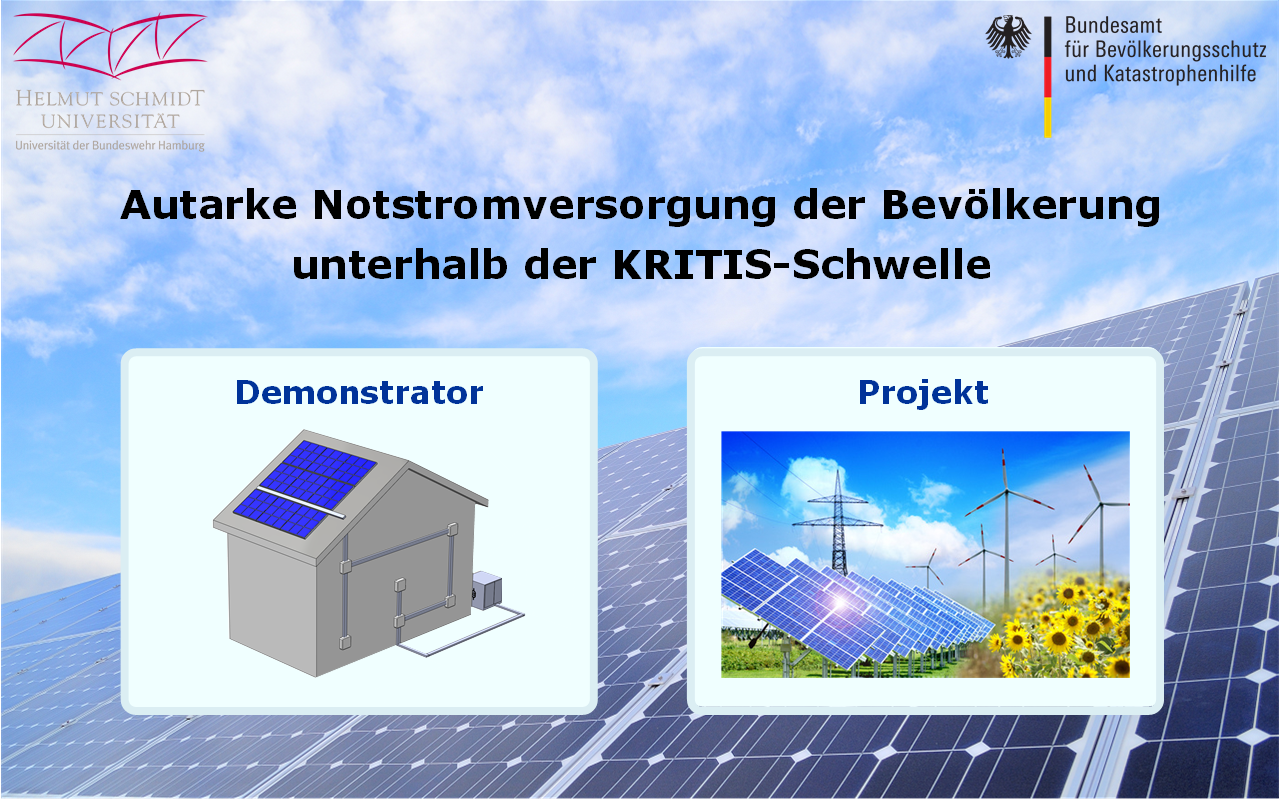 HELMUT SCHMIDT
UNIVERSITÄT
Universität der Bundeswehr Hamburg

Bundesamt
für Bevölkerungsschutz
und Katastrophenhilfe

Autarke Notstromversorgung der Bevölkerung unterhalb der KRITIS-Schwelle

Demonstrator

Projekt